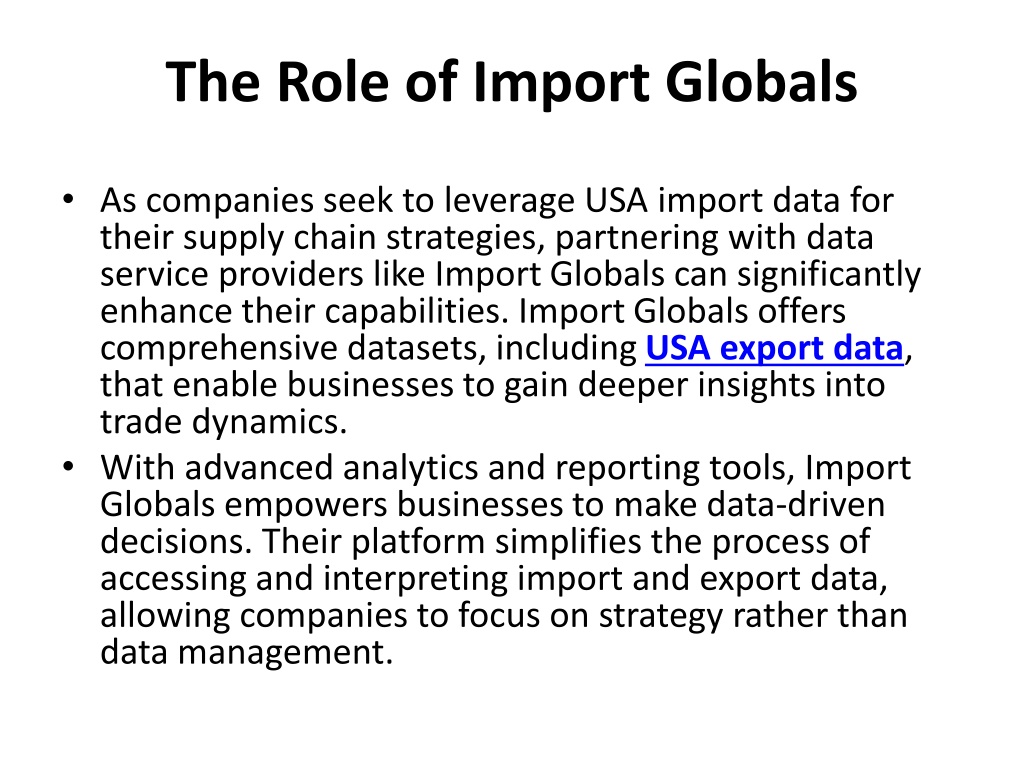 The Role of Import Globals

• As companies seek to leverage USA import data for their supply chain strategies, partnering with data service providers like Import Globals can significantly enhance their capabilities. Import Globals offers comprehensive datasets, including USA export data, that enable businesses to gain deeper insights into trade dynamics.
• With advanced analytics and reporting tools, Import Globals empowers businesses to make data-driven decisions. Their platform simplifies the process of accessing and interpreting import and export data, allowing companies to focus on strategy rather than data management.